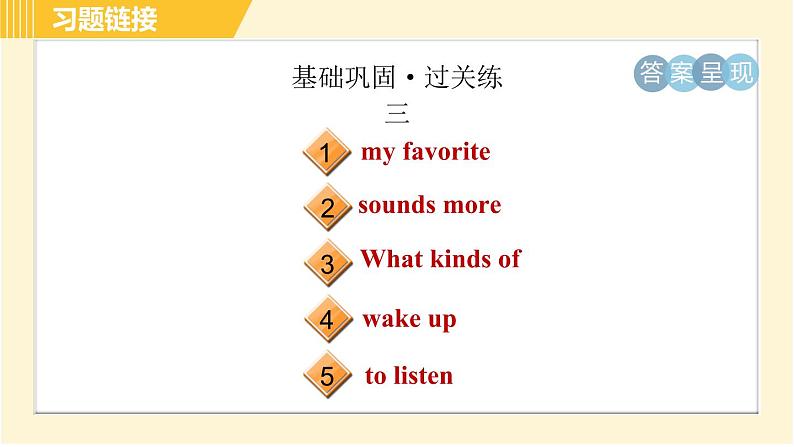 习题链接

基础巩固·过关练

答案呈现

三

1 my favorite

2 sounds more

3 What kinds of

4 wake up

5 to listen